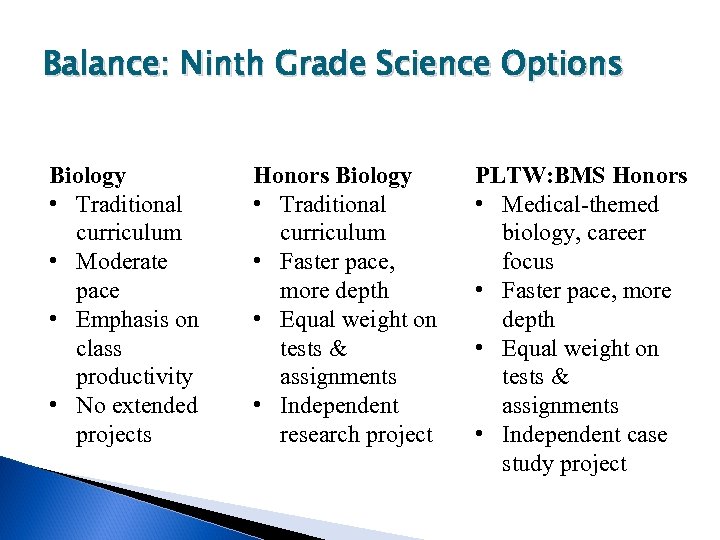 Balance: Ninth Grade Science Options

Biology
• Traditional curriculum
• Moderate pace
• Emphasis on class productivity
• No extended projects

Honors Biology
• Traditional curriculum
• Faster pace, more depth
• Equal weight on tests & assignments
• Independent research project

PLTW:BMS Honors
• Medical-themed biology, career focus
• Faster pace, more depth
• Equal weight on tests & assignments
• Independent case study project